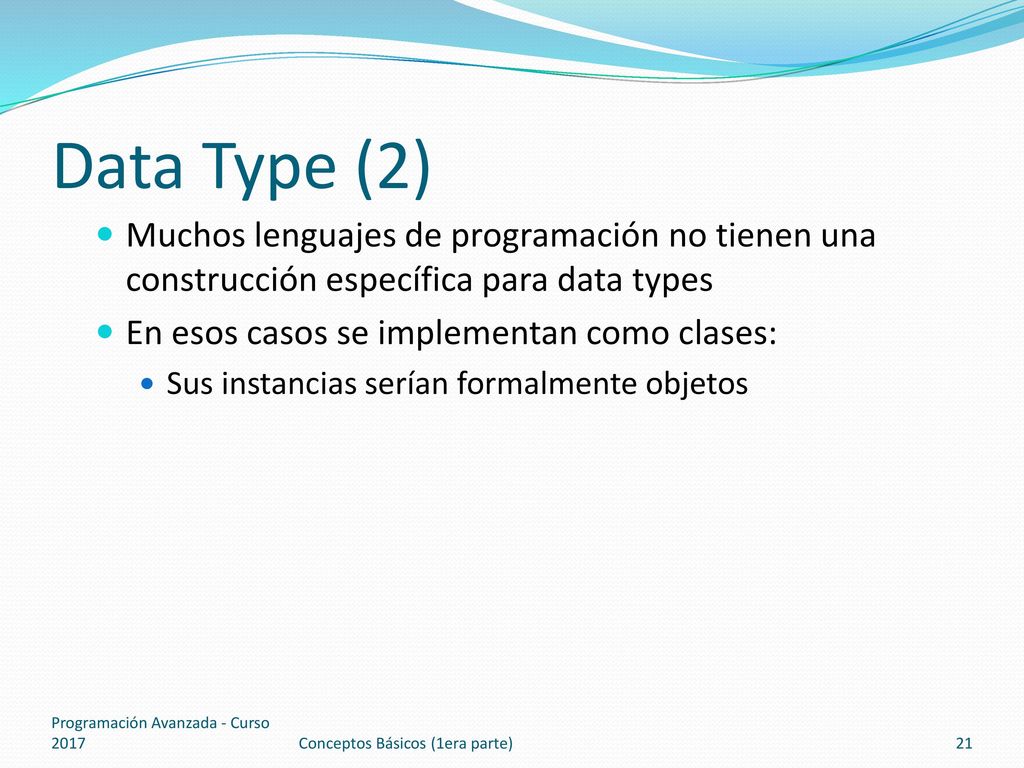 Data Type (2)

Muchos lenguajes de programación no tienen una construcción específica para data types

En esos casos se implementan como clases:

Sus instancias serían formalmente objetos

Programación Avanzada - Curso 2017

Conceptos Básicos (1era parte)

21